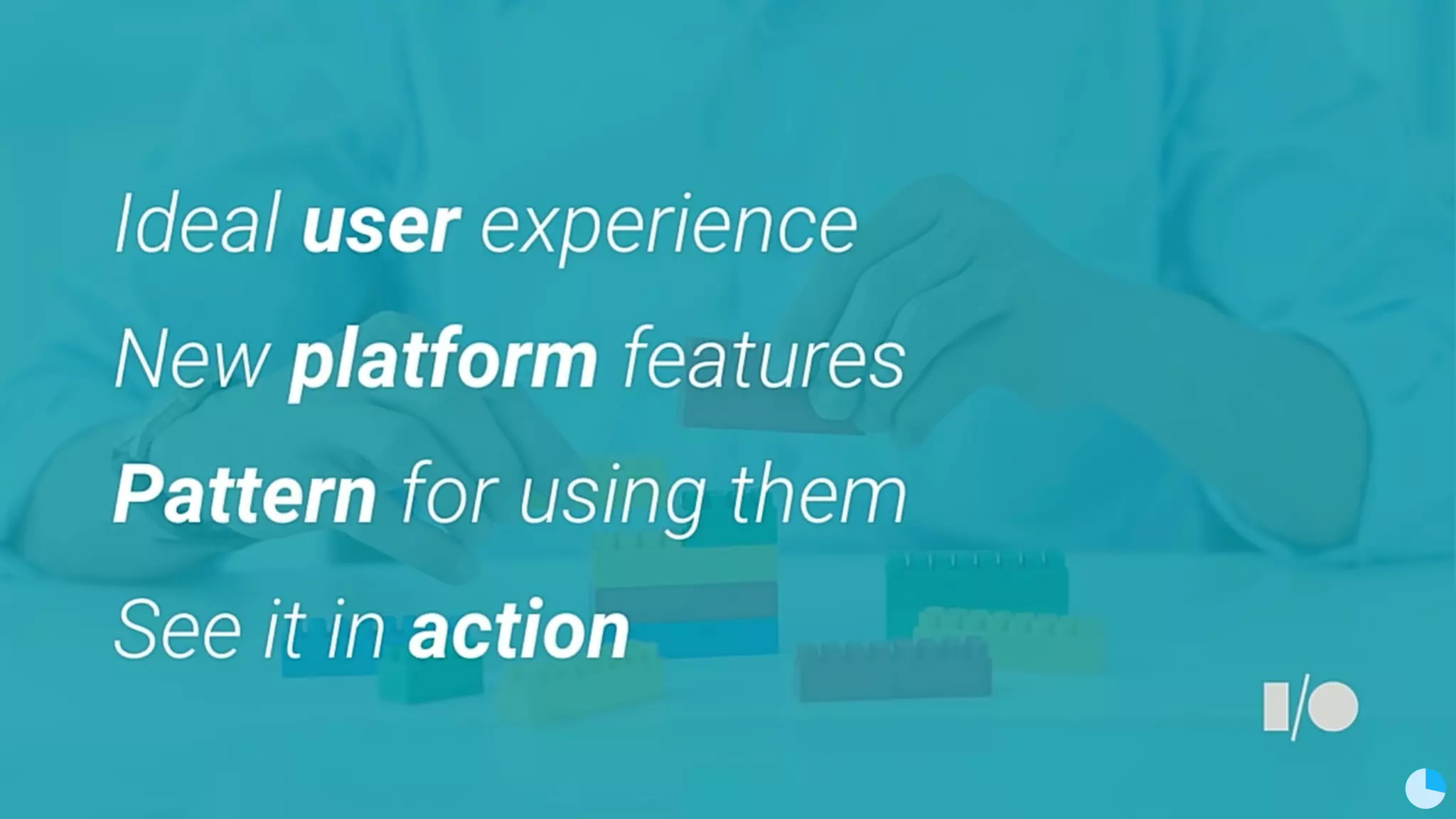 Ideal user experience

New platform features

Pattern for using them

See it in action

I/O